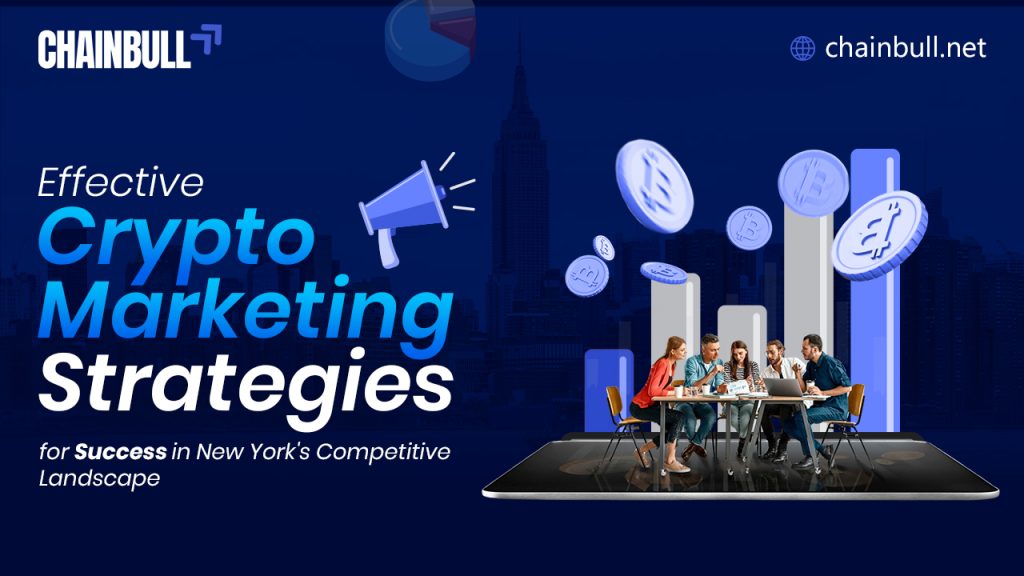 CHAINBULL

chainbull.net

Effective
Crypto
Marketing
Strategies
for Success in New York's Competitive Landscape